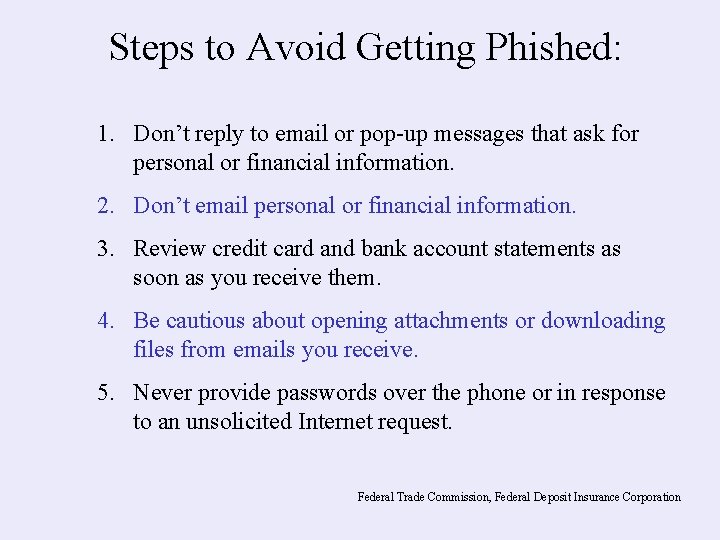 Steps to Avoid Getting Phished:

1. Don’t reply to email or pop-up messages that ask for personal or financial information.

2. Don’t email personal or financial information.

3. Review credit card and bank account statements as soon as you receive them.

4. Be cautious about opening attachments or downloading files from emails you receive.

5. Never provide passwords over the phone or in response to an unsolicited Internet request.

Federal Trade Commission, Federal Deposit Insurance Corporation